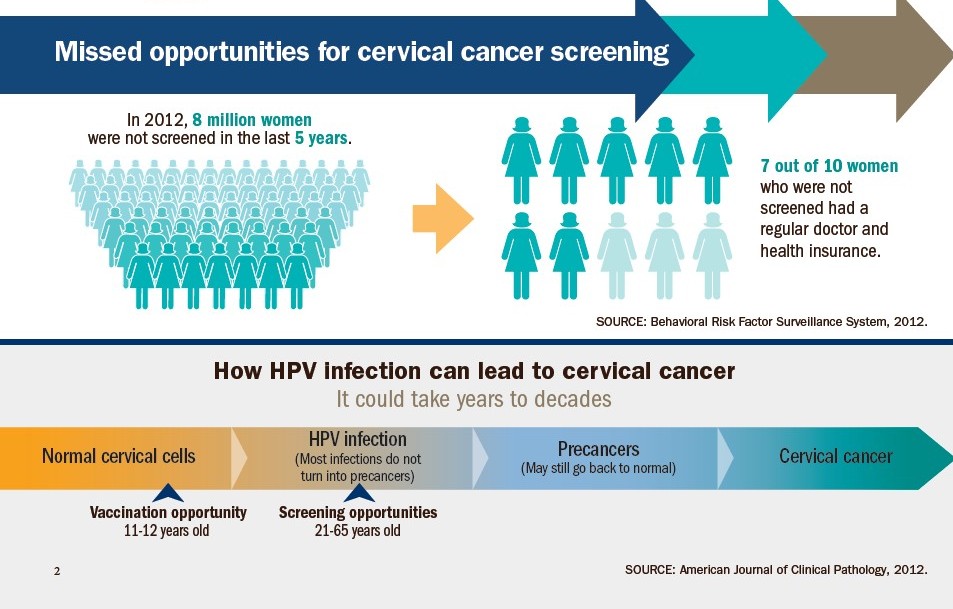 Missed opportunities for cervical cancer screening

In 2012, 8 million women were not screened in the last 5 years.

7 out of 10 women who were not screened had a regular doctor and health insurance.

SOURCE: Behavioral Risk Factor Surveillance System, 2012.

How HPV infection can lead to cervical cancer

It could take years to decades

Normal cervical cells

HPV infection
(Most infections do not turn into precancers)

Precancers
(May still go back to normal)

Cervical cancer

Vaccination opportunity
11-12 years old

Screening opportunities
21-65 years old

2

SOURCE: American Journal of Clinical Pathology, 2012.